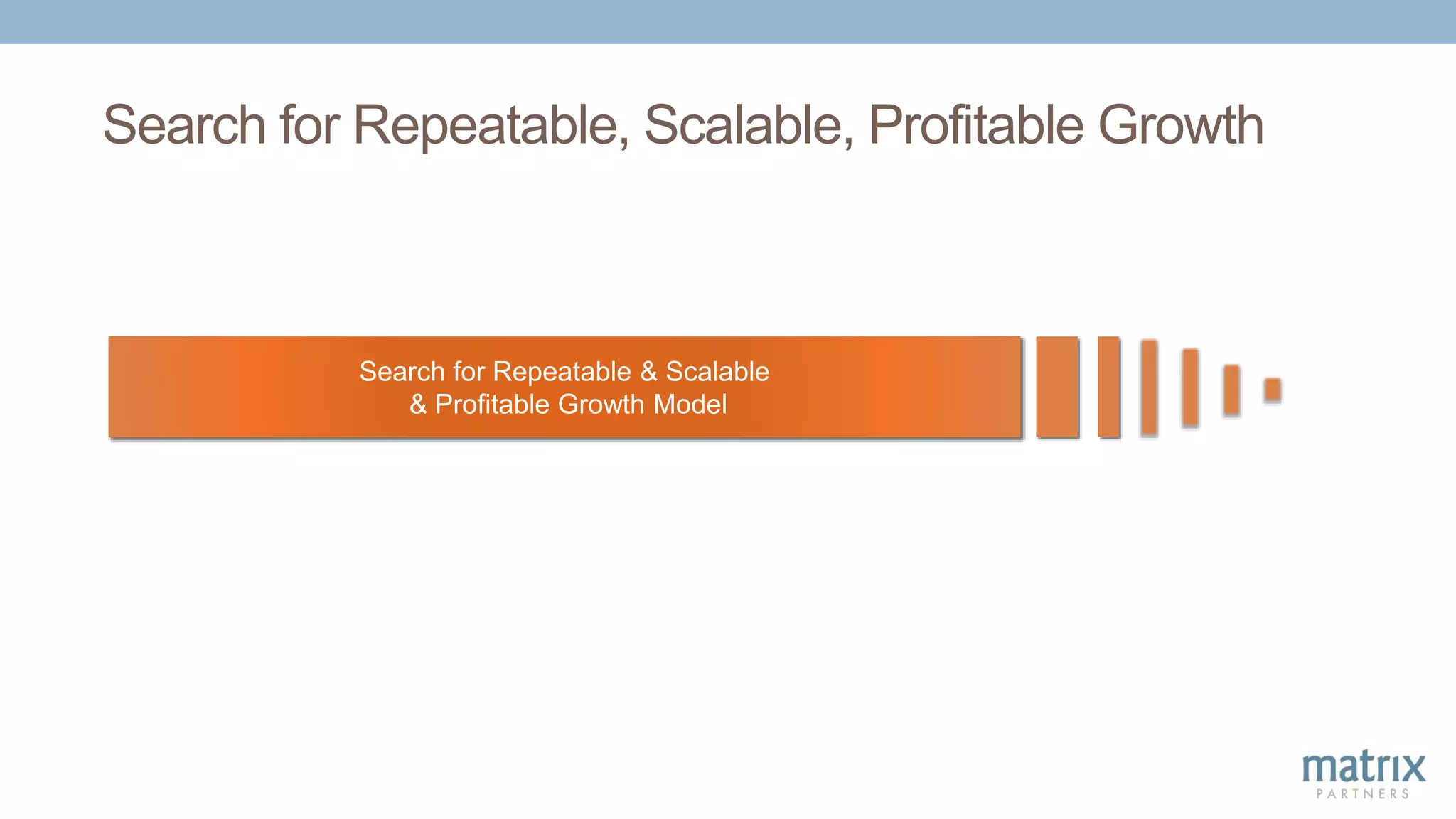 Search for Repeatable, Scalable, Profitable Growth

Search for Repeatable & Scalable & Profitable Growth Model

matrix PARTNERS